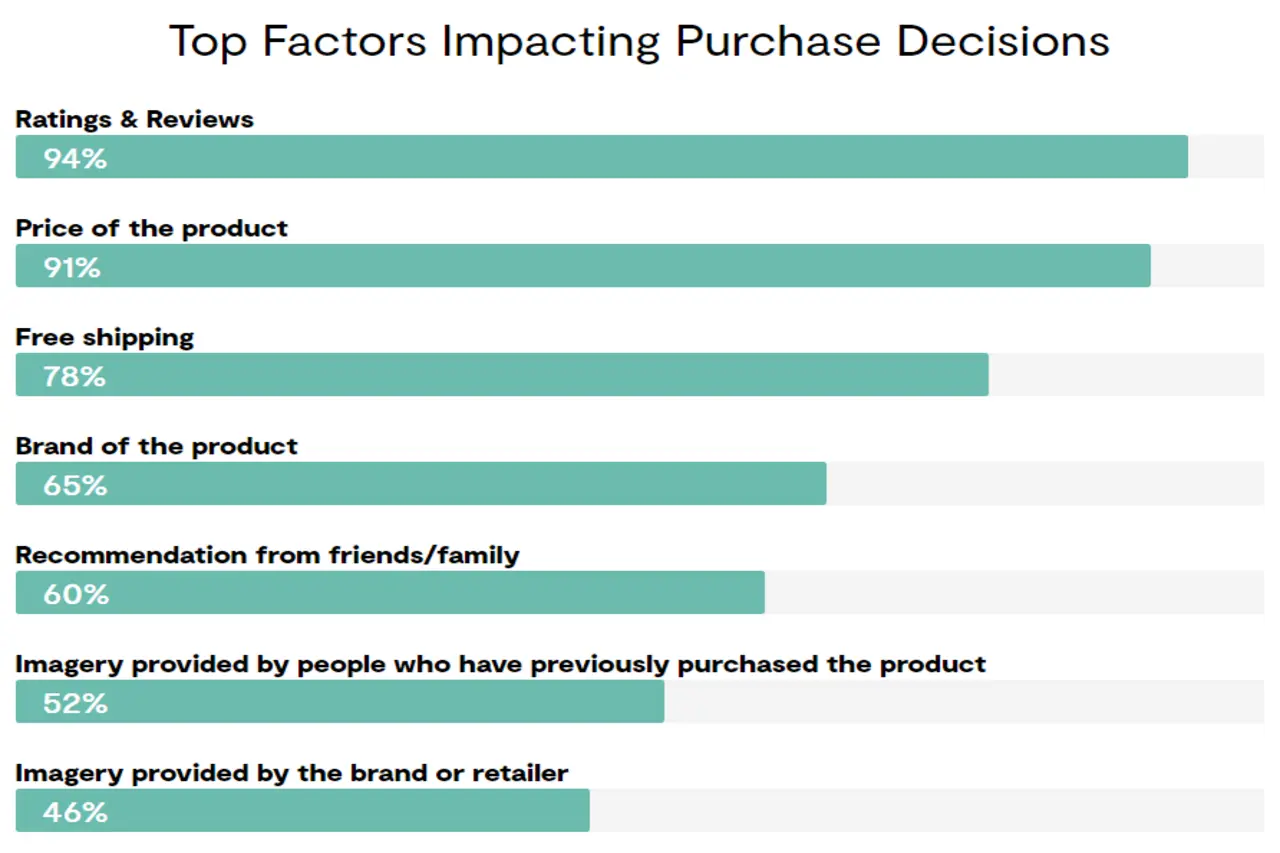 Top Factors Impacting Purchase Decisions

Ratings & Reviews
94%

Price of the product
91%

Free shipping
78%

Brand of the product
65%

Recommendation from friends/family
60%

Imagery provided by people who have previously purchased the product
52%

Imagery provided by the brand or retailer
46%